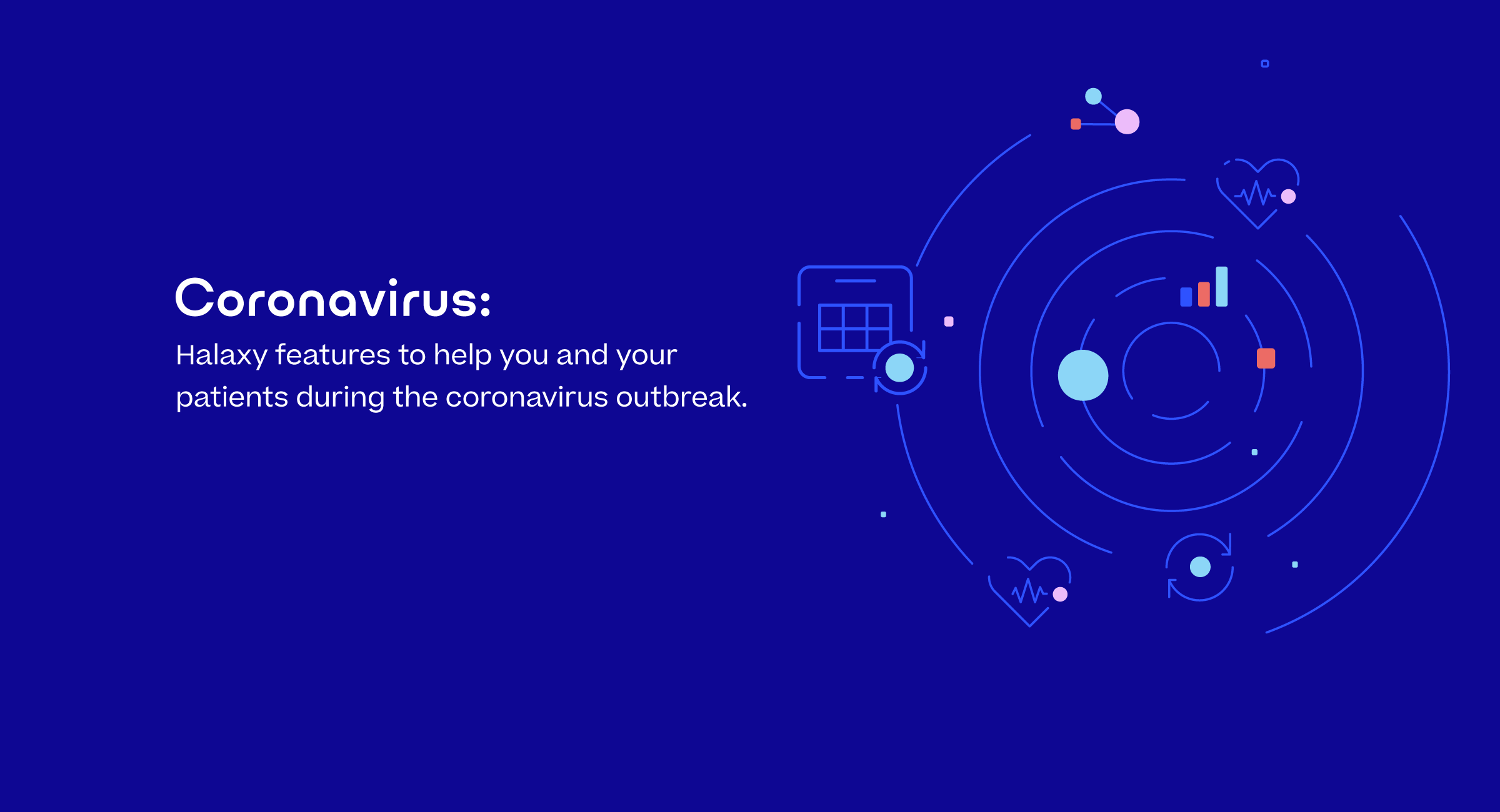 Coronavirus:

Halaxy features to help you and your patients during the coronavirus outbreak.